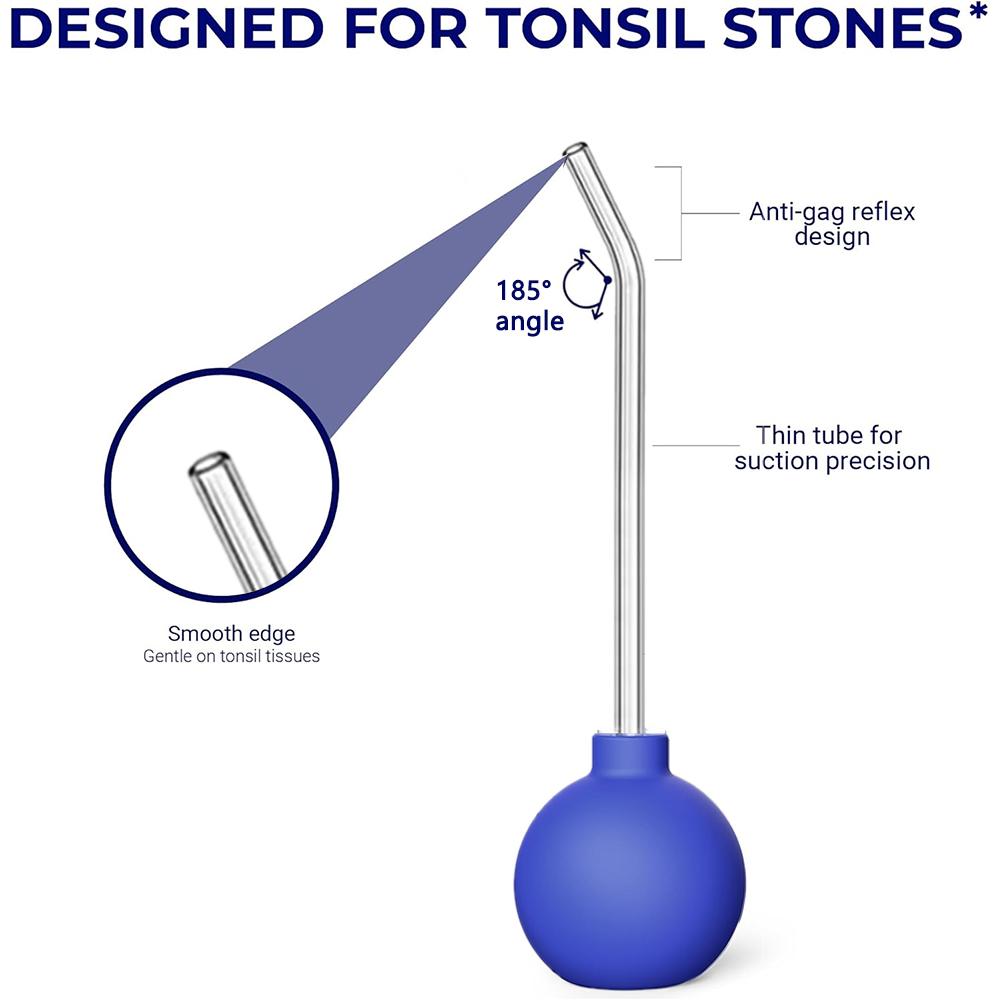 DESIGNED FOR TONSIL STONES*

Anti-gag reflex design

185° angle

Thin tube for suction precision

Smooth edge
Gentle on tonsil tissues